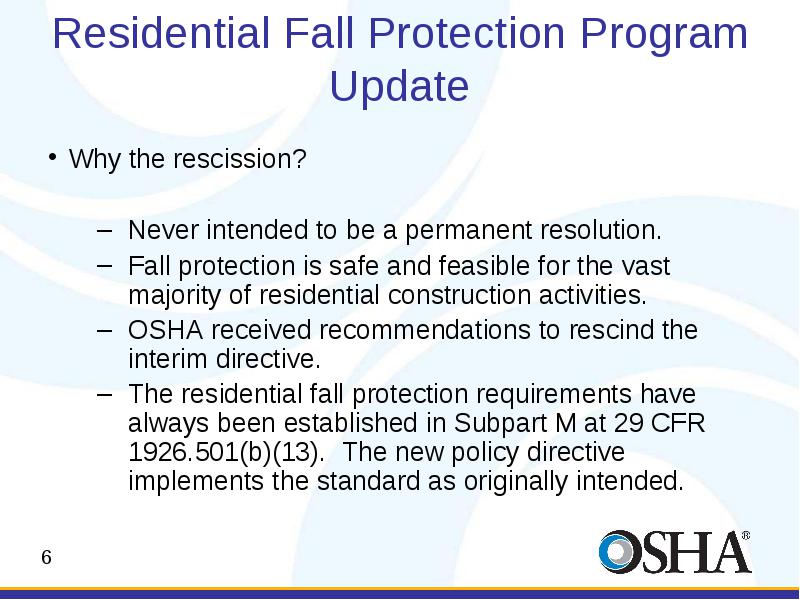 Residential Fall Protection Program Update

• Why the rescission?

– Never intended to be a permanent resolution.
– Fall protection is safe and feasible for the vast majority of residential construction activities.
– OSHA received recommendations to rescind the interim directive.
– The residential fall protection requirements have always been established in Subpart M at 29 CFR 1926.501(b)(13). The new policy directive implements the standard as originally intended.

6

OSHA®